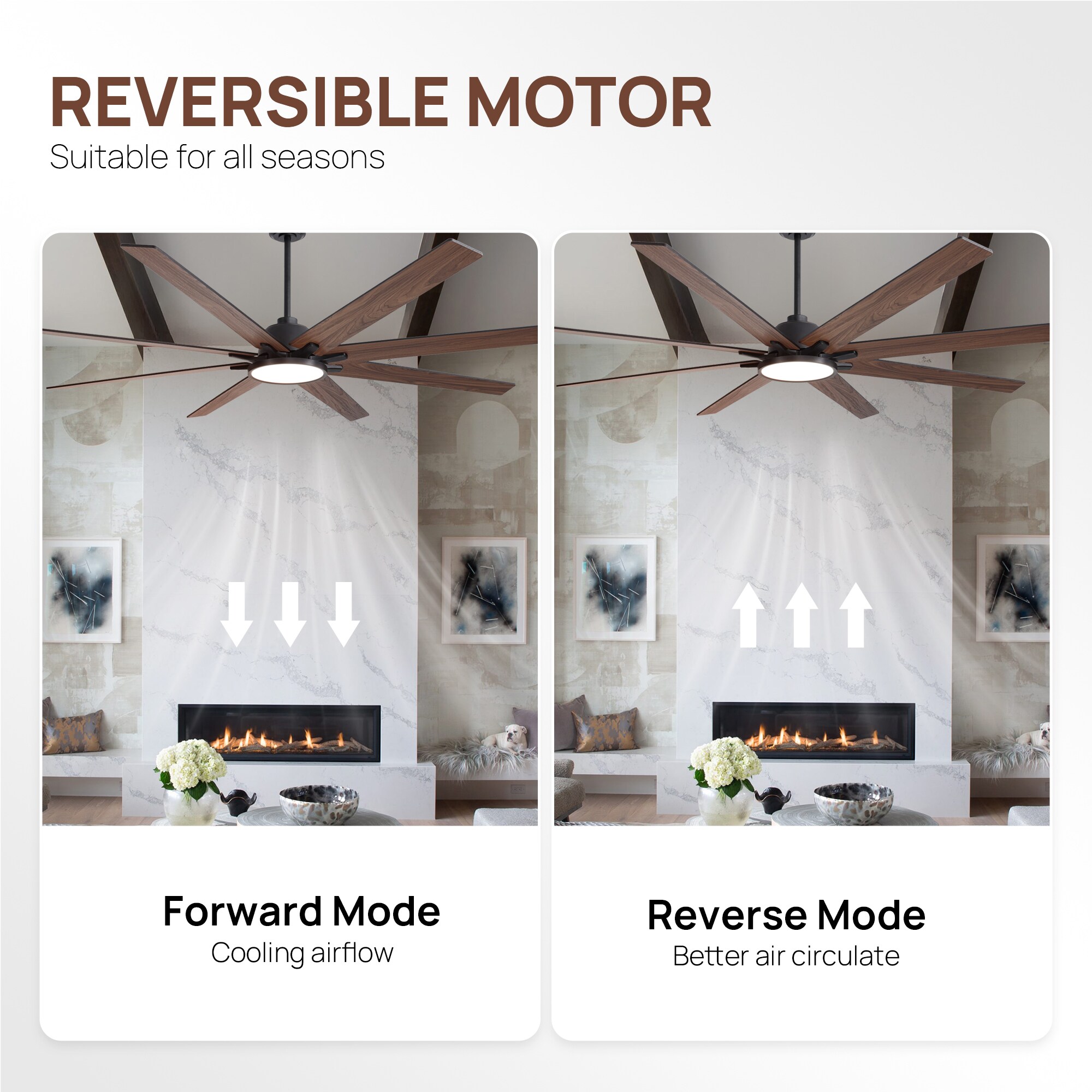 REVERSIBLE MOTOR
Suitable for all seasons

Forward Mode
Cooling airflow

Reverse Mode
Better air circulate